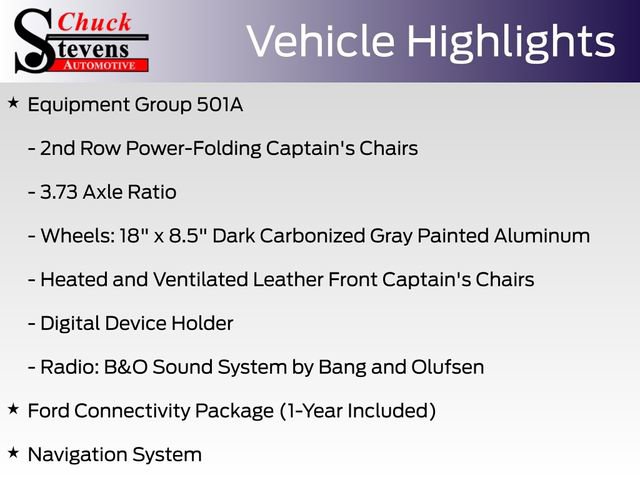 Chuck
Stevens
AUTOMOTIVE

Vehicle Highlights

★ Equipment Group 501A

- 2nd Row Power-Folding Captain's Chairs

- 3.73 Axle Ratio

- Wheels: 18" x 8.5" Dark Carbonized Gray Painted Aluminum

- Heated and Ventilated Leather Front Captain's Chairs

- Digital Device Holder

- Radio: B&O Sound System by Bang and Olufsen

★ Ford Connectivity Package (1-Year Included)

★ Navigation System